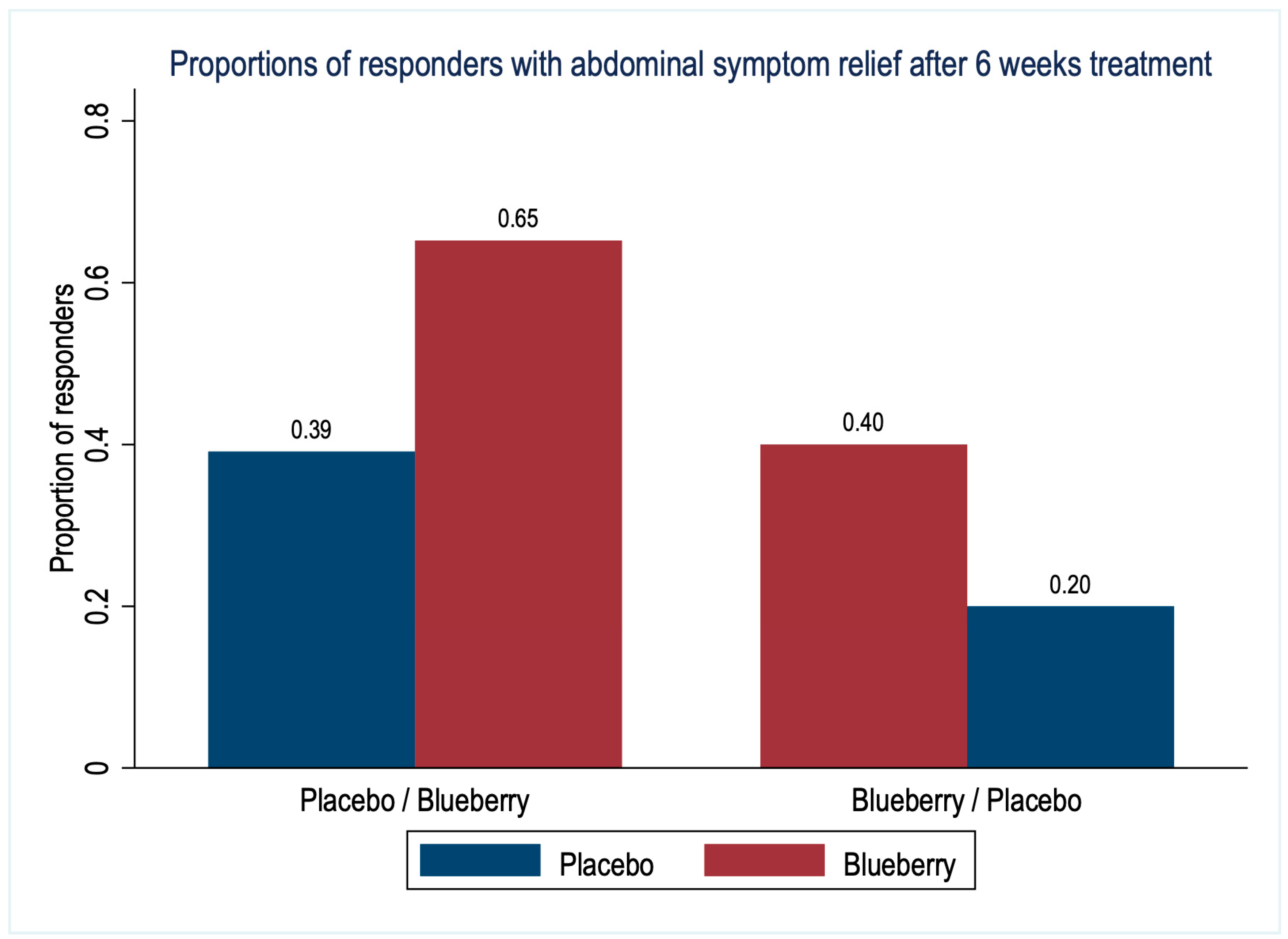 Proportions of responders with abdominal symptom relief after 6 weeks treatment

Proportion of responders

0.8
0.6
0.4
0.2
0

0.39
0.65
0.40
0.20

Placebo / Blueberry
Blueberry / Placebo

Placebo
Blueberry